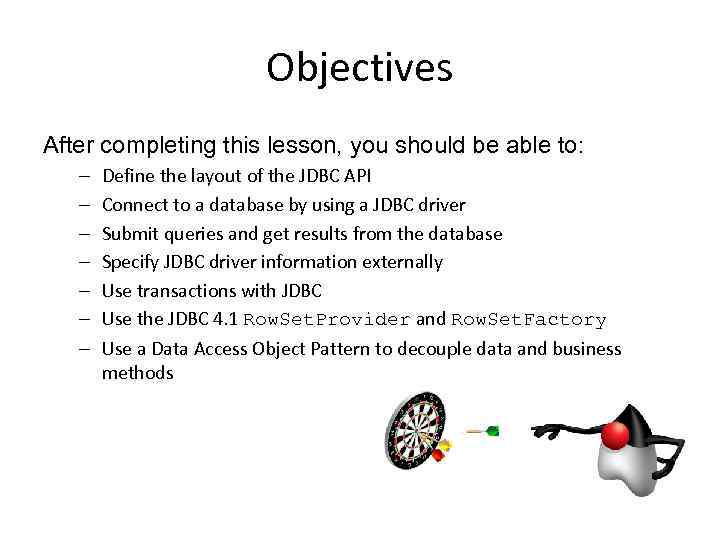 Objectives

After completing this lesson, you should be able to:

– Define the layout of the JDBC API
– Connect to a database by using a JDBC driver
– Submit queries and get results from the database
– Specify JDBC driver information externally
– Use transactions with JDBC
– Use the JDBC 4.1 RowSetProvider and RowSetFactory
– Use a Data Access Object Pattern to decouple data and business methods